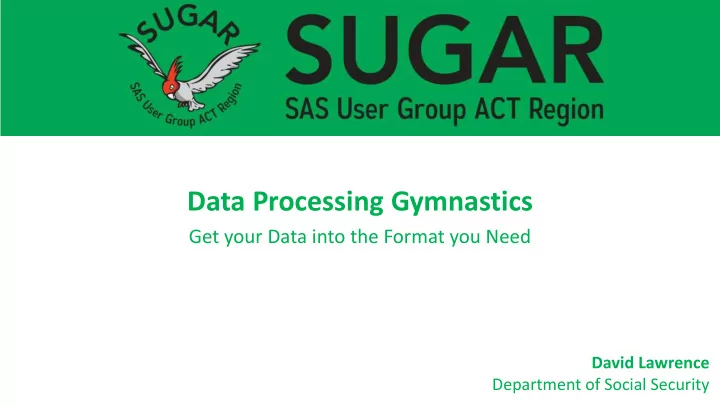 SUGAR
SAS User Group ACT Region

SUGAR
SAS User Group ACT Region

Data Processing Gymnastics

Get your Data into the Format you Need

David Lawrence
Department of Social Security